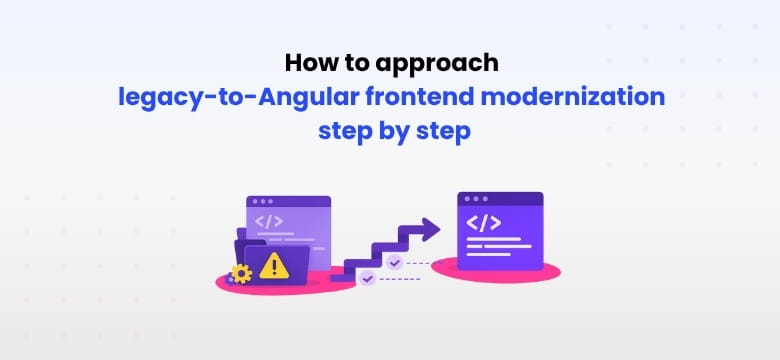 How to approach
legacy-to-Angular frontend modernization
step by step

</>

</>